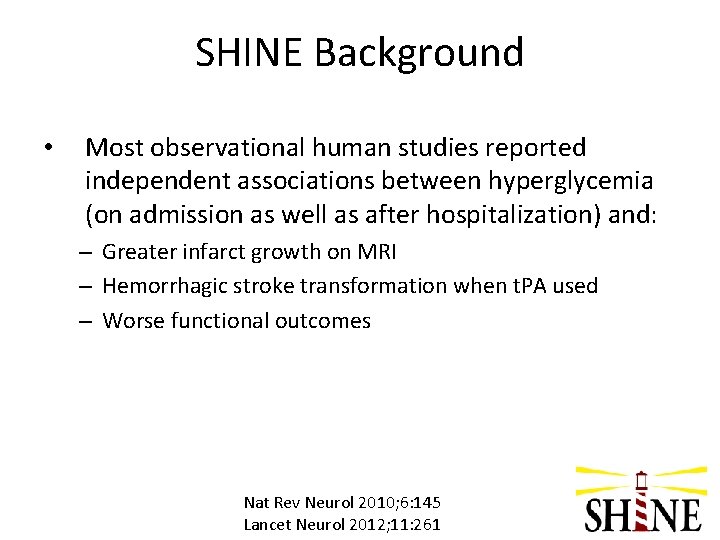 SHINE Background

• Most observational human studies reported independent associations between hyperglycemia (on admission as well as after hospitalization) and:

– Greater infarct growth on MRI
– Hemorrhagic stroke transformation when tPA used
– Worse functional outcomes

Nat Rev Neurol 2010;6:145
Lancet Neurol 2012;11:261

SHINE